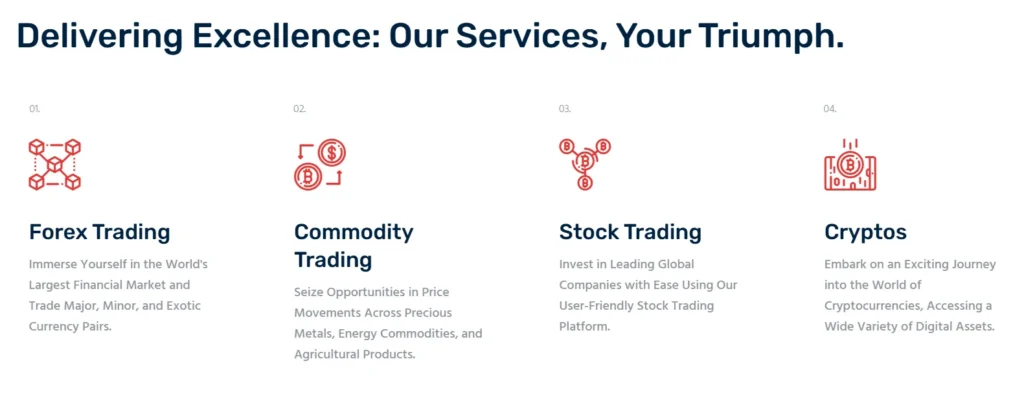 Delivering Excellence: Our Services, Your Triumph.

01.

Forex Trading

Immerse Yourself in the World's Largest Financial Market and Trade Major, Minor, and Exotic Currency Pairs.

02.

Commodity Trading

Seize Opportunities in Price Movements Across Precious Metals, Energy Commodities, and Agricultural Products.

03.

Stock Trading

Invest in Leading Global Companies with Ease Using Our User-Friendly Stock Trading Platform.

04.

Cryptos

Embark on an Exciting Journey into the World of Cryptocurrencies, Accessing a Wide Variety of Digital Assets.